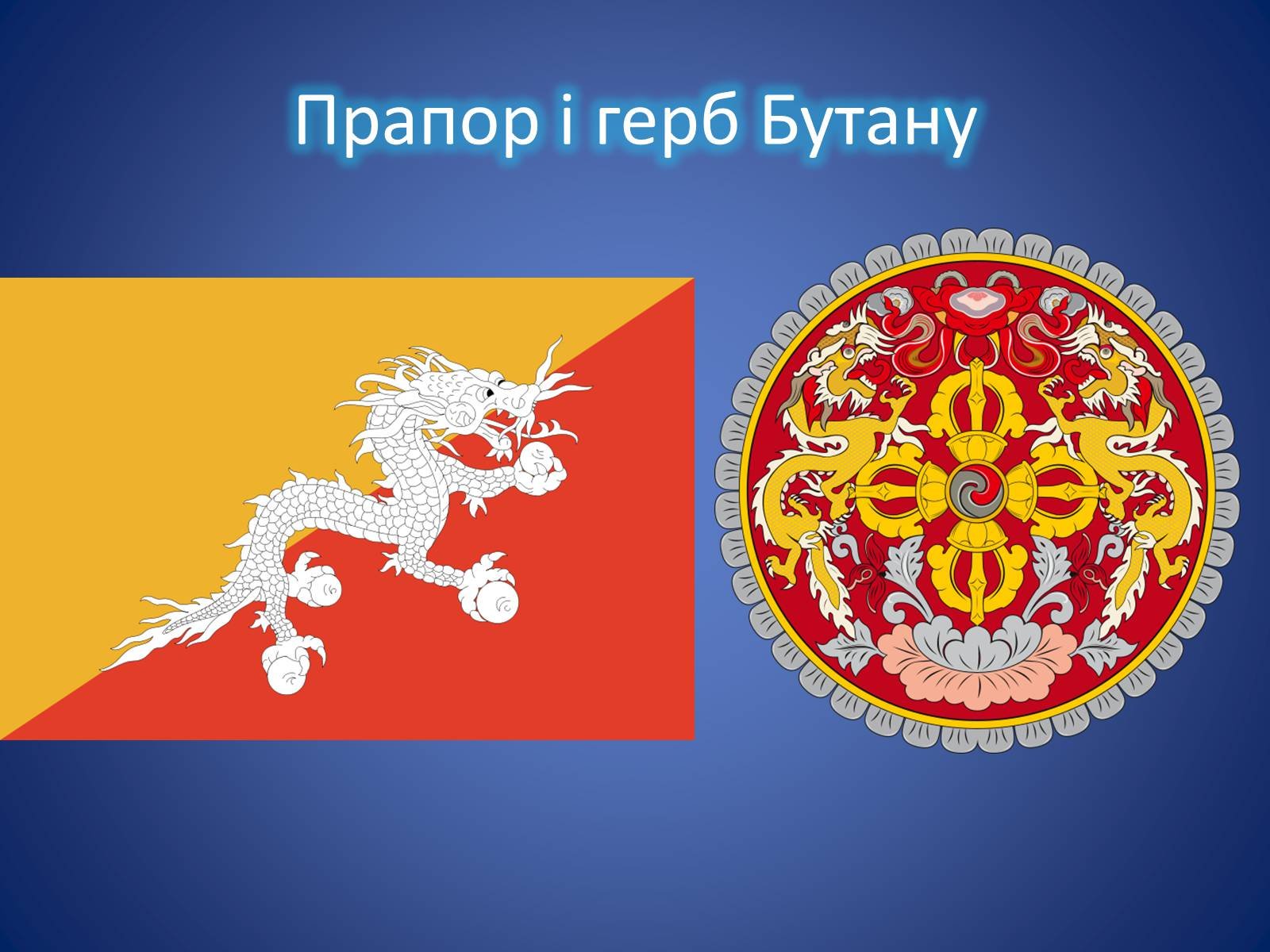 Прапор і герб Бутану